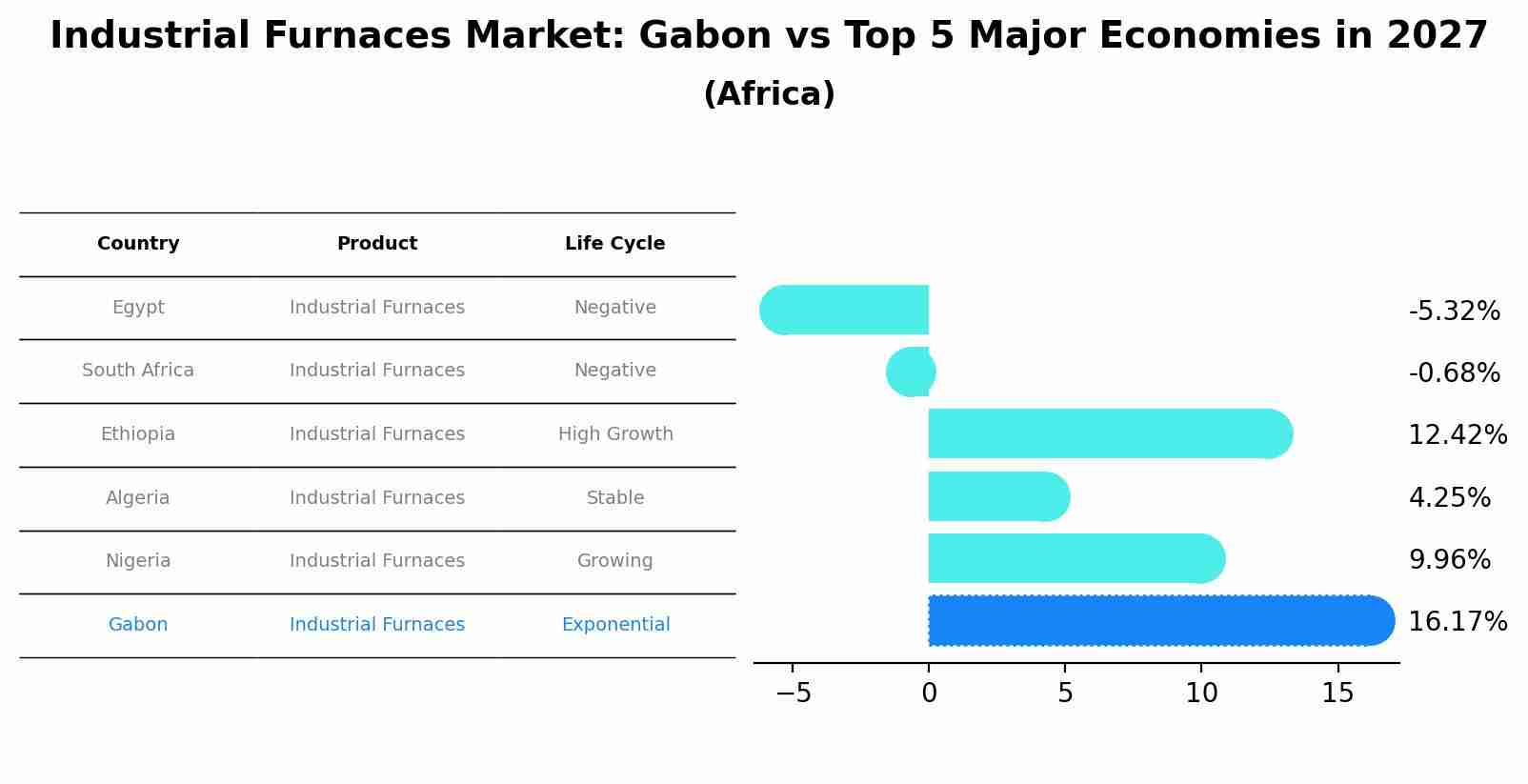 Industrial Furnaces Market: Gabon vs Top 5 Major Economies in 2027
(Africa)

| Country | Product | Life Cycle |
|---|---|---|
| Egypt | Industrial Furnaces | Negative |
| South Africa | Industrial Furnaces | Negative |
| Ethiopia | Industrial Furnaces | High Growth |
| Algeria | Industrial Furnaces | Stable |
| Nigeria | Industrial Furnaces | Growing |
| Gabon | Industrial Furnaces | Exponential |

-5.32%
-0.68%
12.42%
4.25%
9.96%
16.17%

−5 0 5 10 15